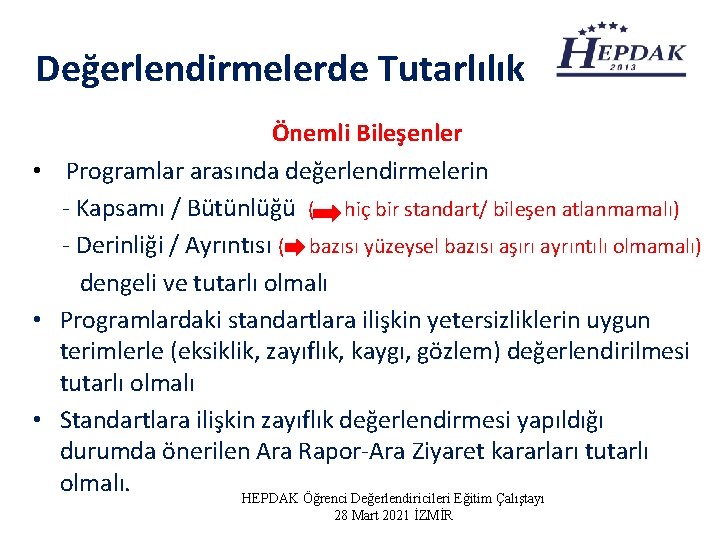 Değerlendirmelerde Tutarlılık

HEPDAK 2013

Önemli Bileşenler

• Programlar arasında değerlendirmelerin
- Kapsamı / Bütünlüğü ( hiç bir standart/ bileşen atlanmamalı)
- Derinliği / Ayrıntısı ( bazısı yüzeysel bazısı aşırı ayrıntılı olmamalı)
dengeli ve tutarlı olmalı

• Programlardaki standartlara ilişkin yetersizliklerin uygun terimlerle (eksiklik, zayıflık, kaygı, gözlem) değerlendirilmesi tutarlı olmalı

• Standartlara ilişkin zayıflık değerlendirmesi yapıldığı durumda önerilen Ara Rapor-Ara Ziyaret kararları tutarlı olmalı.

HEPDAK Öğrenci Değerlendiricileri Eğitim Çalıştayı
28 Mart 2021 İZMİR